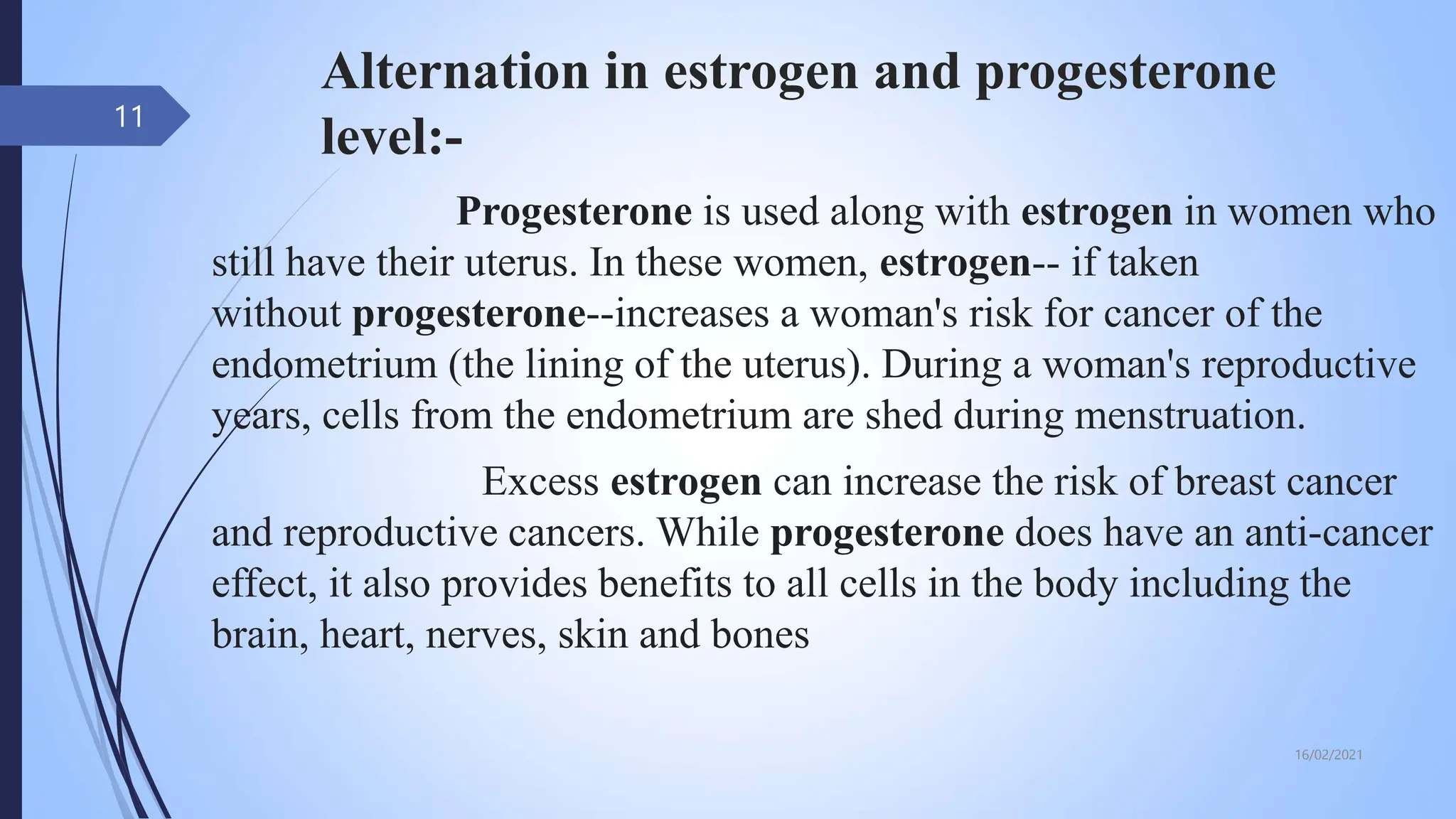 11

Alternation in estrogen and progesterone level:-

Progesterone is used along with estrogen in women who still have their uterus. In these women, estrogen-- if taken without progesterone--increases a woman's risk for cancer of the endometrium (the lining of the uterus). During a woman's reproductive years, cells from the endometrium are shed during menstruation.

Excess estrogen can increase the risk of breast cancer and reproductive cancers. While progesterone does have an anti-cancer effect, it also provides benefits to all cells in the body including the brain, heart, nerves, skin and bones

16/02/2021